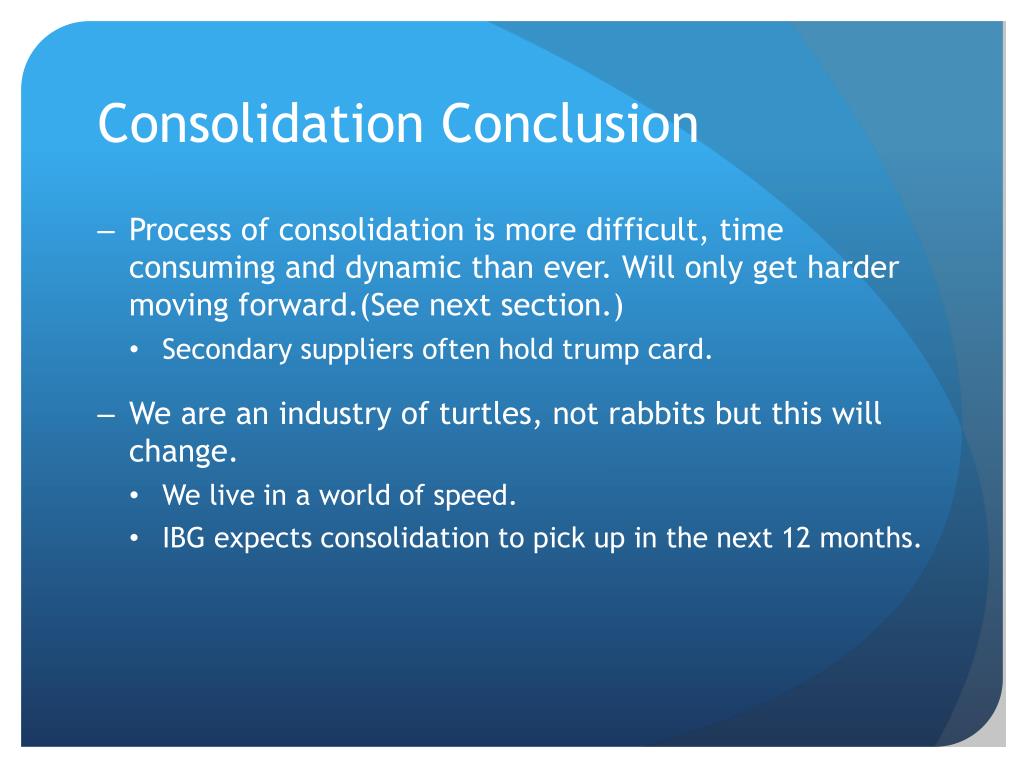 Consolidation Conclusion

– Process of consolidation is more difficult, time consuming and dynamic than ever. Will only get harder moving forward.(See next section.)

• Secondary suppliers often hold trump card.

– We are an industry of turtles, not rabbits but this will change.

• We live in a world of speed.

• IBG expects consolidation to pick up in the next 12 months.